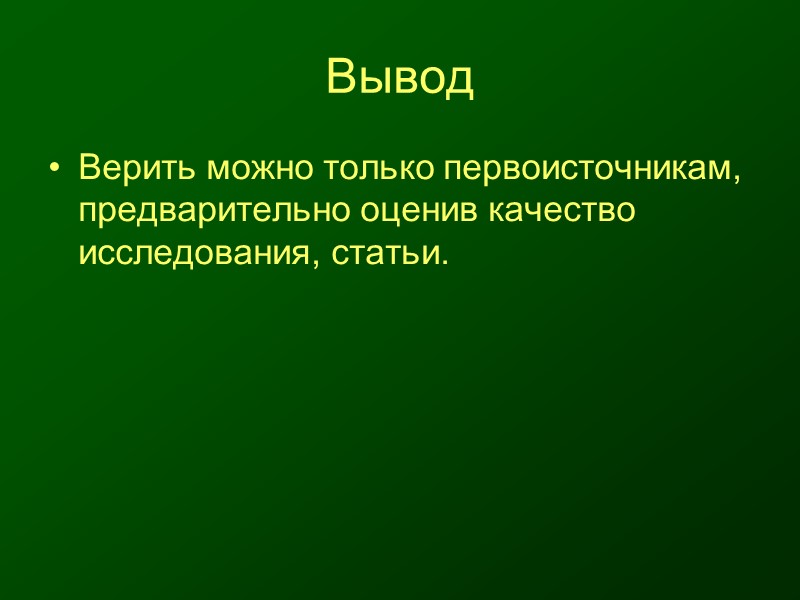 Вывод

• Верить можно только первоисточникам, предварительно оценив качество исследования, статьи.